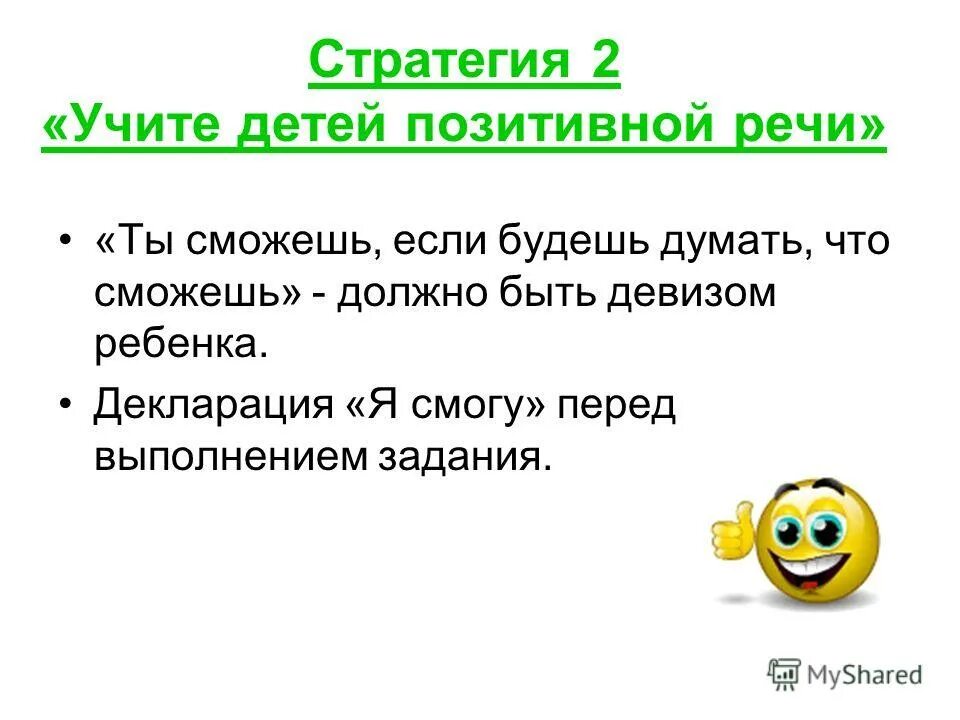 Стратегия 2
«Учите детей позитивной речи»

• «Ты сможешь, если будешь думать, что сможешь» - должно быть девизом ребенка.
• Декларация «Я смогу» перед выполнением задания.

MyShared